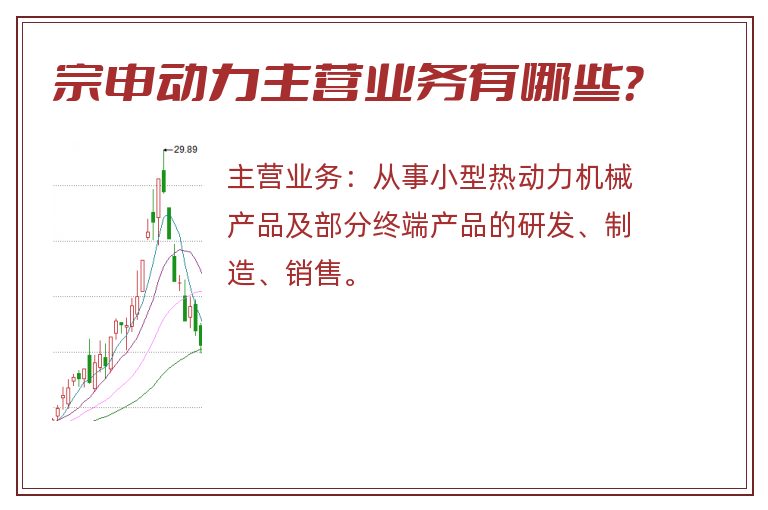 宗申动力主营业务有哪些？

29.89

主营业务：从事小型热动力机械产品及部分终端产品的研发、制造、销售。